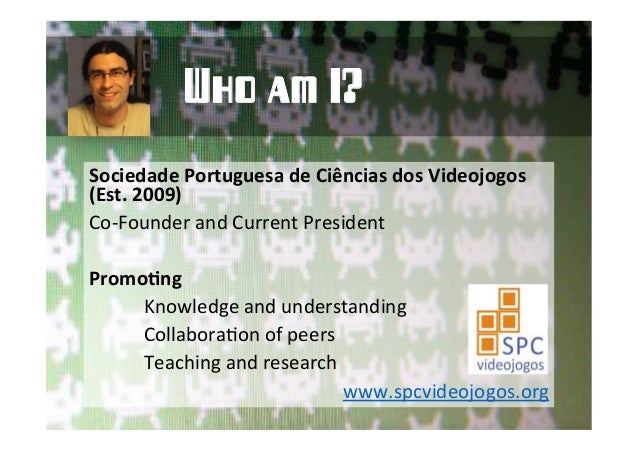 WHO AM I?

Sociedade Portuguesa de Ciências dos Videojogos (Est. 2009)
Co-Founder and Current President

Promoting
Knowledge and understanding
Collaboration of peers
Teaching and research

SPC videojogos

www.spcvideojogos.org